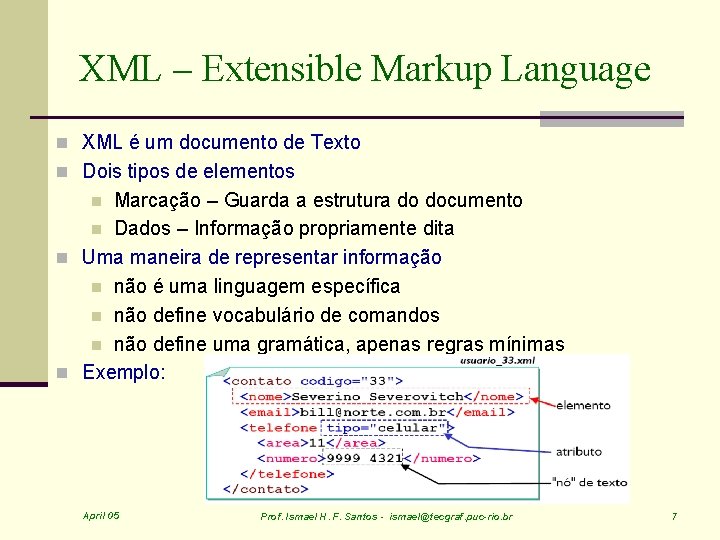 XML – Extensible Markup Language

XML é um documento de Texto

Dois tipos de elementos

Marcação – Guarda a estrutura do documento

Dados – Informação propriamente dita

Uma maneira de representar informação

não é uma linguagem específica

não define vocabulário de comandos

não define uma gramática, apenas regras mínimas

Exemplo:

usuario_33.xml

<contato codigo="33">
<nome>Severino Severovitch</nome>
<email>bill@norte.com.br</email>
<telefone tipo="celular">
<area>11</area>
<numero>9999 4321</numero>
</telefone>
</contato>

elemento

atributo

"nó" de texto

April 05

Prof. Ismael H. F. Santos - ismael@tecgraf.puc-rio.br

7